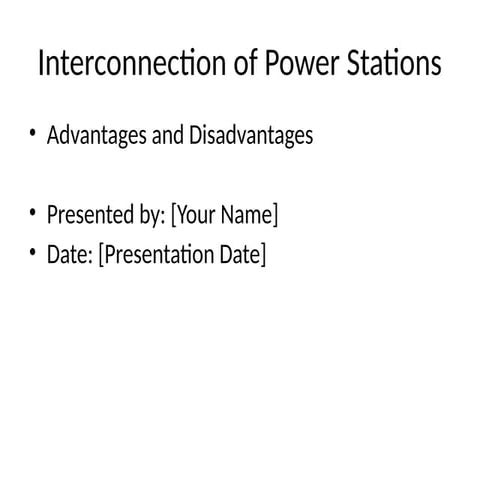 Interconnection of Power Stations

• Advantages and Disadvantages

• Presented by: [Your Name]
• Date: [Presentation Date]